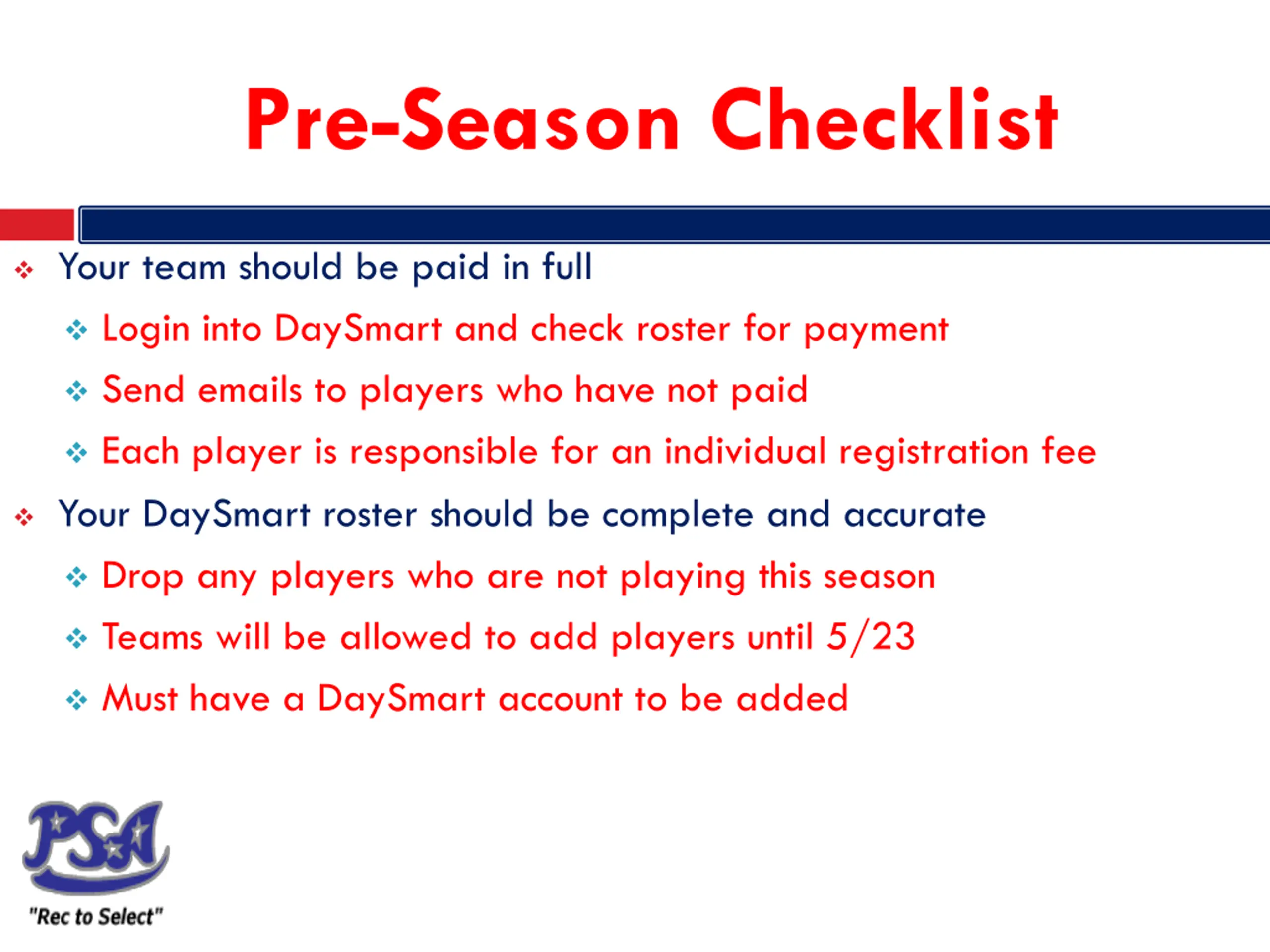 Pre-Season Checklist

❖ Your team should be paid in full
❖ Login into DaySmart and check roster for payment
❖ Send emails to players who have not paid
❖ Each player is responsible for an individual registration fee
❖ Your DaySmart roster should be complete and accurate
❖ Drop any players who are not playing this season
❖ Teams will be allowed to add players until 5/23
❖ Must have a DaySmart account to be added

PSA
"Rec to Select"